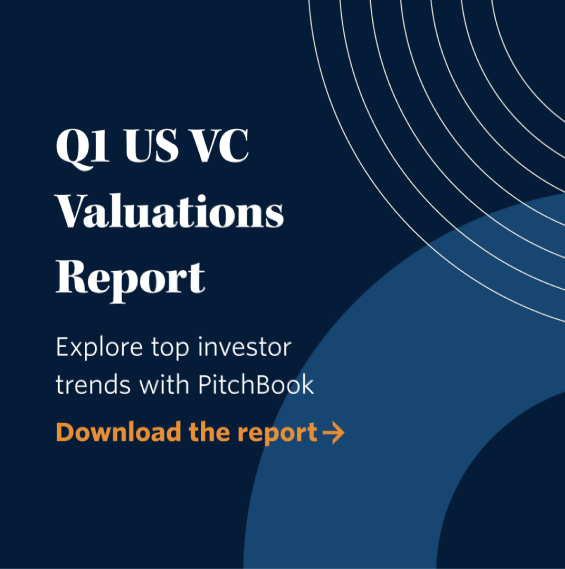 Q1 US VC Valuations Report

Explore top investor trends with PitchBook

Download the report →